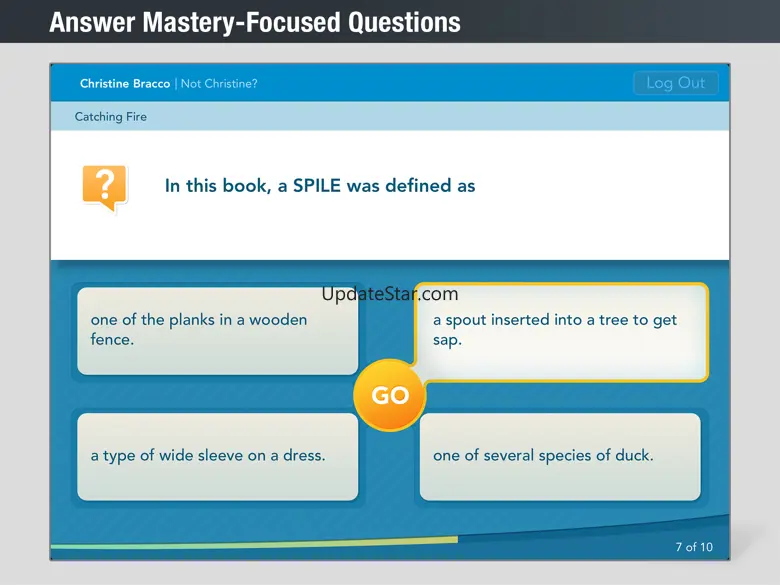 Answer Mastery-Focused Questions

Christine Bracco | Not Christine?

Log Out

Catching Fire

?

In this book, a SPILE was defined as

UpdateStar.com

one of the planks in a wooden fence.

a spout inserted into a tree to get sap.

GO

a type of wide sleeve on a dress.

one of several species of duck.

7 of 10